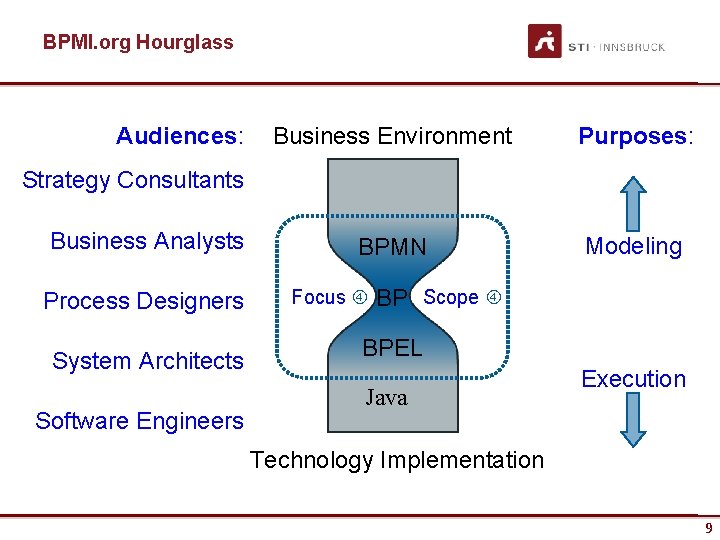 BPMI.org Hourglass

STI · INNSBRUCK

Audiences:

Strategy Consultants

Business Analysts

Process Designers

System Architects

Software Engineers

Business Environment

BPMN

Focus ④ BP Scope ④

BPEL

Java

Technology Implementation

Purposes:

Modeling

Execution

9